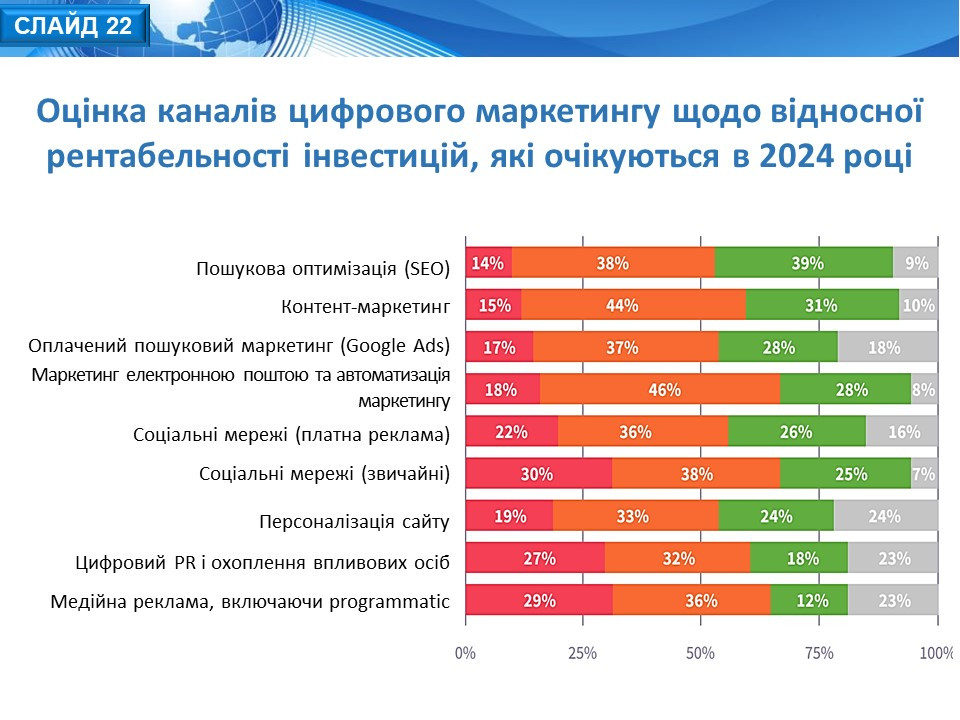 СЛАЙД 22

Оцінка каналів цифрового маркетингу щодо відносної рентабельності інвестицій, які очікуються в 2024 році

| | | | | |
|---|---|---|---|---|
| Пошукова оптимізація (SEO) | 14% | 38% | 39% | 9% |
| Контент-маркетинг | 15% | 44% | 31% | 10% |
| Оплачений пошуковий маркетинг (Google Ads) | 17% | 37% | 28% | 18% |
| Маркетинг електронною поштою та автоматизація маркетингу | 18% | 46% | 28% | 8% |
| Соціальні мережі (платна реклама) | 22% | 36% | 26% | 16% |
| Соціальні мережі (звичайні) | 30% | 38% | 25% | 7% |
| Персоналізація сайту | 19% | 33% | 24% | 24% |
| Цифровий PR і охоплення впливових осіб | 27% | 32% | 18% | 23% |
| Медійна реклама, включаючи programmatic | 29% | 36% | 12% | 23% |

0% 25% 50% 75% 100%